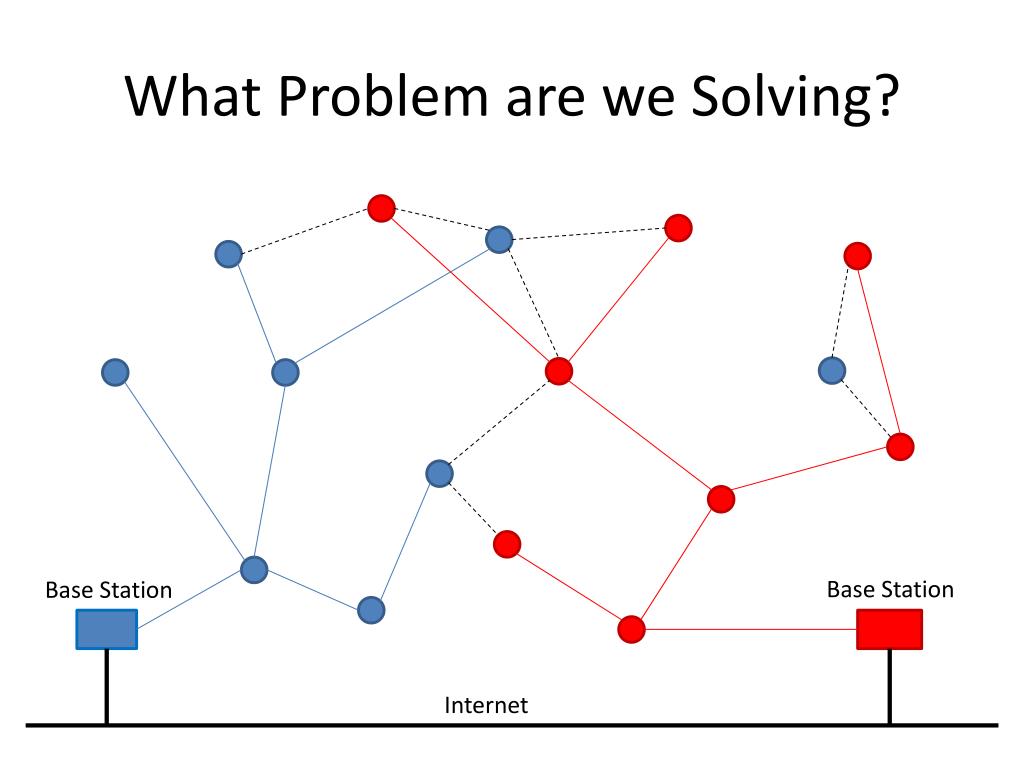 What Problem are we Solving?

Base Station

Base Station

Internet